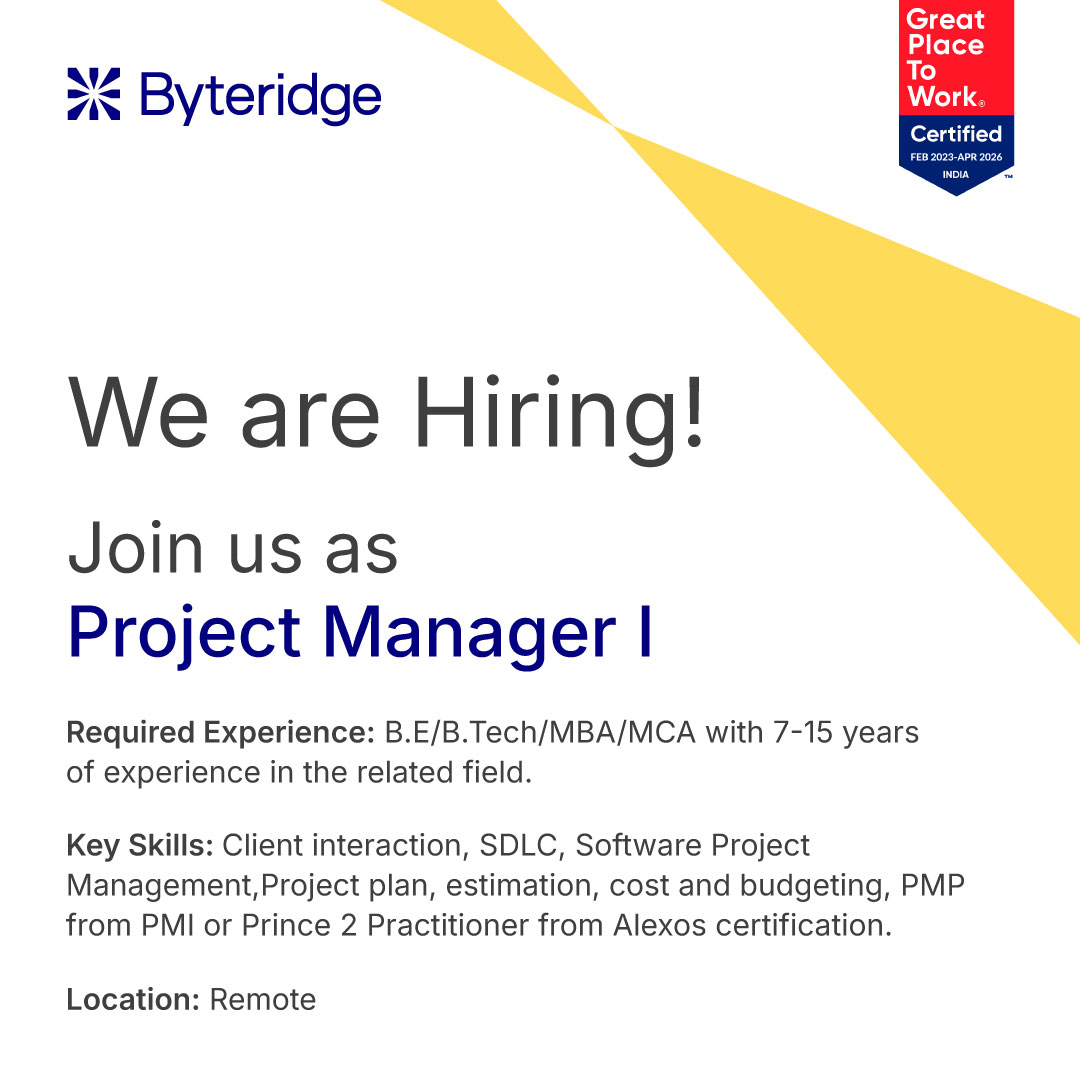 Byteridge

Great Place To Work®
Certified
FEB 2023-APR 2026
INDIA
™

We are Hiring!

Join us as
Project Manager I

Required Experience: B.E/B.Tech/MBA/MCA with 7-15 years of experience in the related field.

Key Skills: Client interaction, SDLC, Software Project Management,Project plan, estimation, cost and budgeting, PMP from PMI or Prince 2 Practitioner from Alexos certification.

Location: Remote